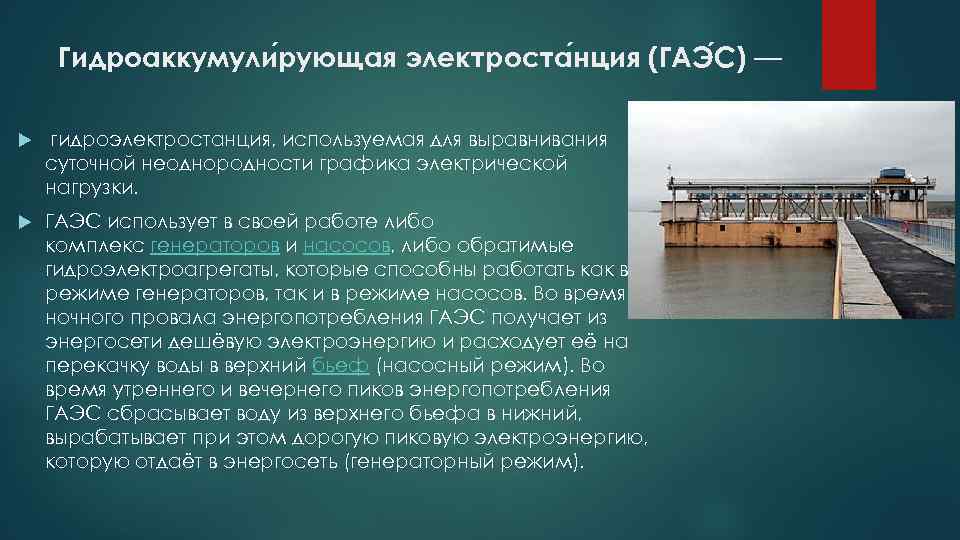 Гидроаккумули́рующая электроста́нция (ГАЭ́С) —

гидроэлектростанция, используемая для выравнивания суточной неоднородности графика электрической нагрузки.

ГАЭС использует в своей работе либо комплекс генераторов и насосов, либо обратимые гидроэлектроагрегаты, которые способны работать как в режиме генераторов, так и в режиме насосов. Во время ночного провала энергопотребления ГАЭС получает из энергосети дешёвую электроэнергию и расходует её на перекачку воды в верхний бьеф (насосный режим). Во время утреннего и вечернего пиков энергопотребления ГАЭС сбрасывает воду из верхнего бьефа в нижний, вырабатывает при этом дорогую пиковую электроэнергию, которую отдаёт в энергосеть (генераторный режим).